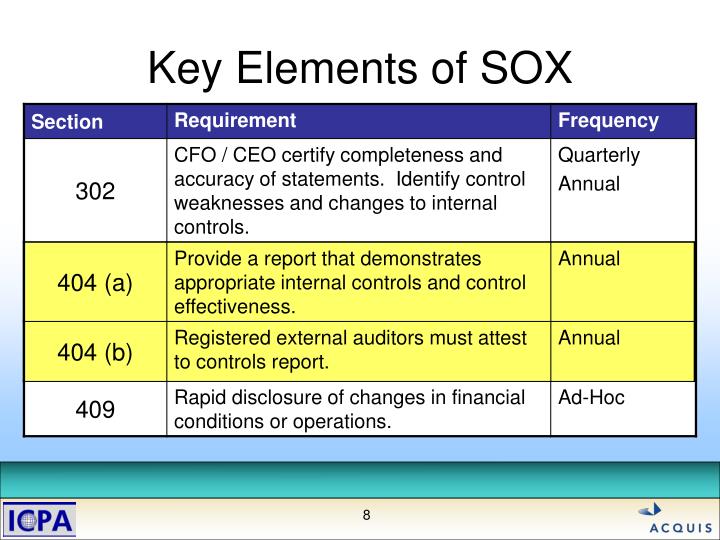 Key Elements of SOX

| Section | Requirement | Frequency |
|---|---|---|
| 302 | CFO / CEO certify completeness and accuracy of statements. Identify control weaknesses and changes to internal controls. | Quarterly Annual |
| 404 (a) | Provide a report that demonstrates appropriate internal controls and control effectiveness. | Annual |
| 404 (b) | Registered external auditors must attest to controls report. | Annual |
| 409 | Rapid disclosure of changes in financial conditions or operations. | Ad-Hoc |

ICPA

8

ACQUIS